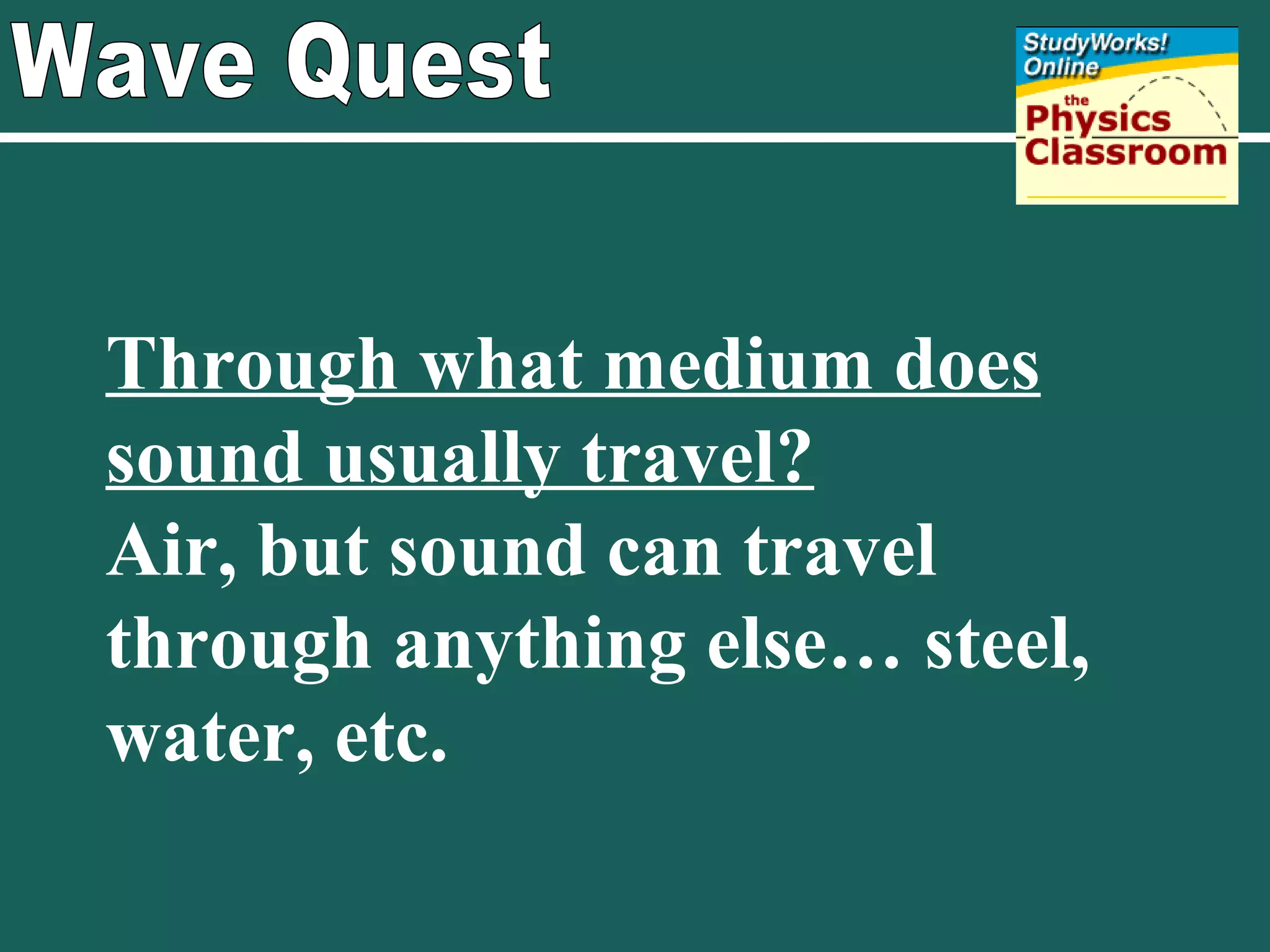 Wave Quest

StudyWorks! Online
the Physics Classroom

Through what medium does sound usually travel?
Air, but sound can travel through anything else… steel, water, etc.